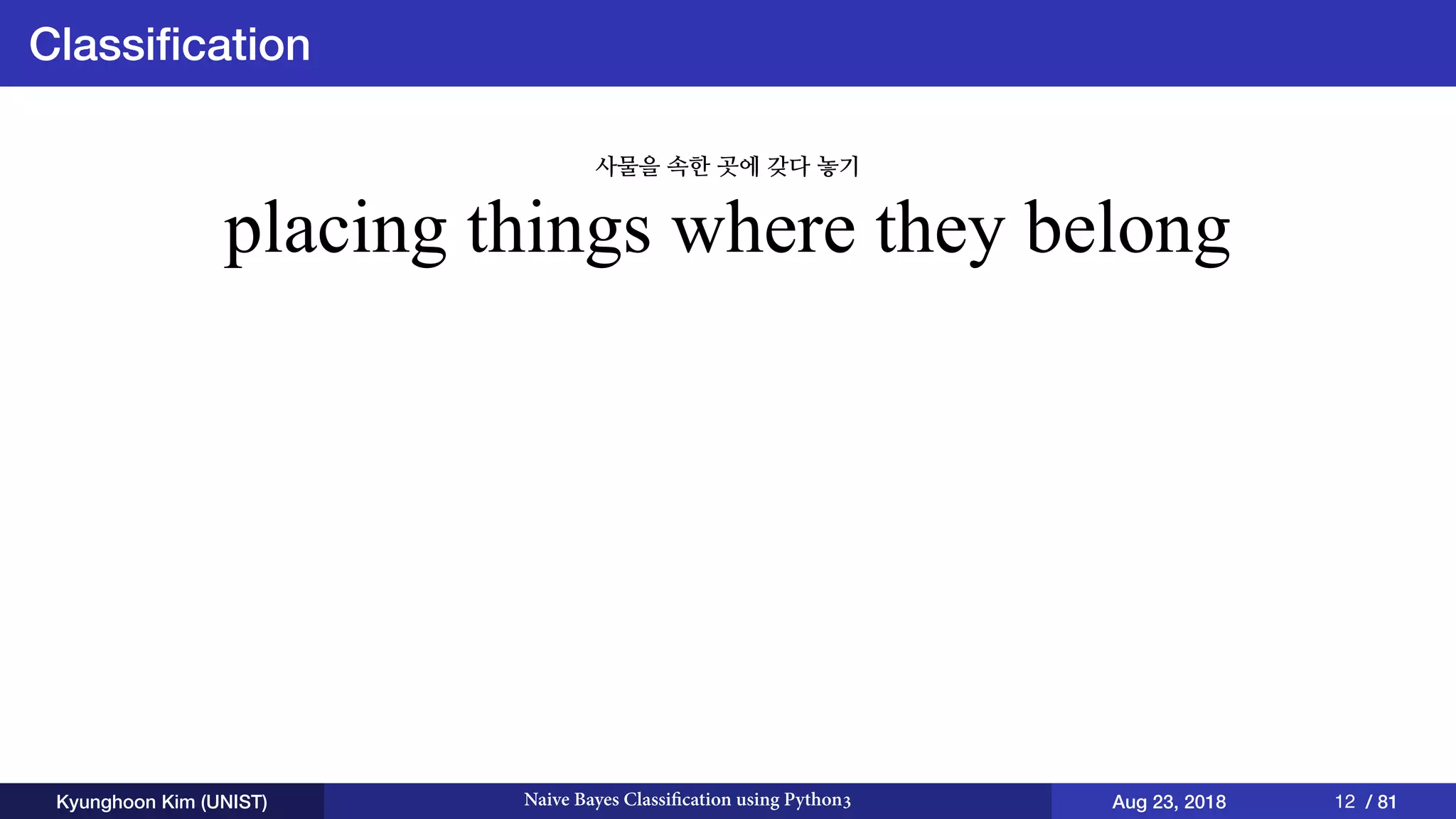 Classification

사물을 속한 곳에 갖다 놓기

placing things where they belong

Kyunghoon Kim (UNIST)

Naive Bayes Classification using Python3

Aug 23, 2018

12 / 81